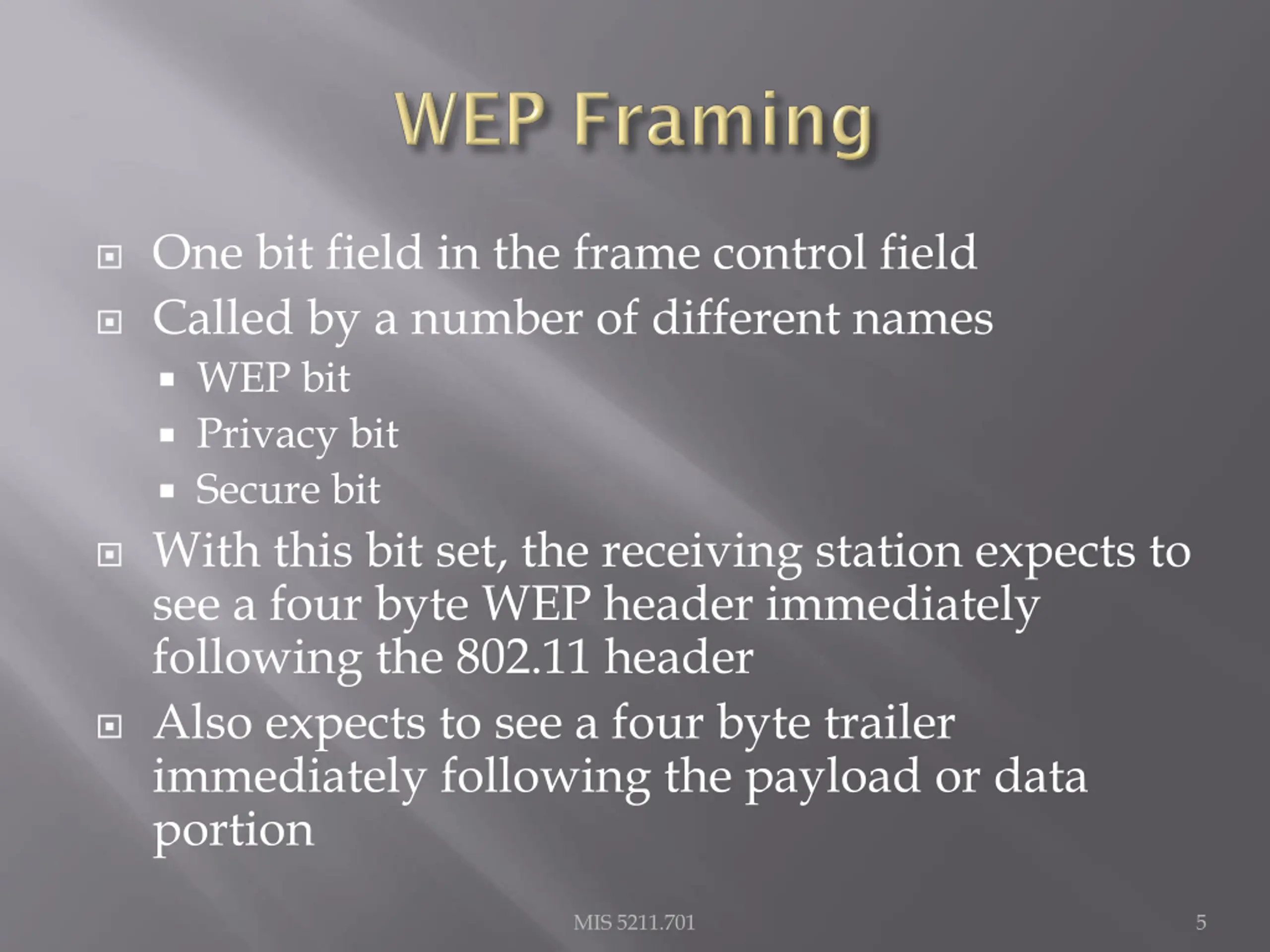 WEP Framing

One bit field in the frame control field

Called by a number of different names

WEP bit

Privacy bit

Secure bit

With this bit set, the receiving station expects to see a four byte WEP header immediately following the 802.11 header

Also expects to see a four byte trailer immediately following the payload or data portion

MIS 5211.701

5